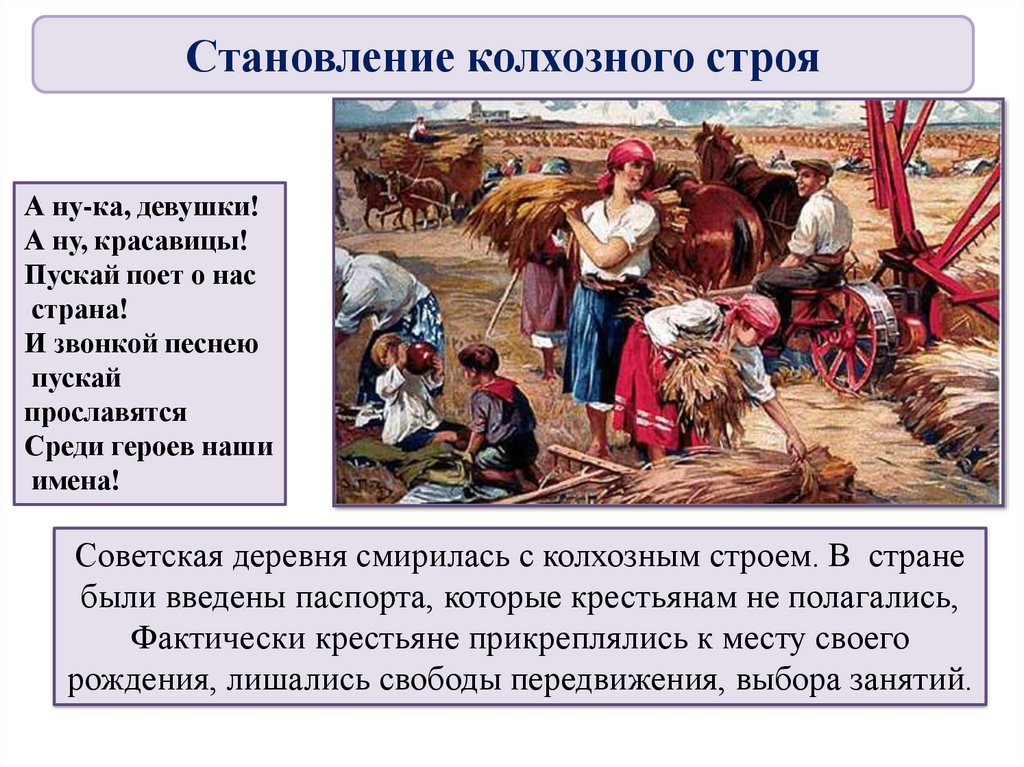 Становление колхозного строя

А ну-ка, девушки!
А ну, красавицы!
Пускай поет о нас страна!
И звонкой песнею пускай прославятся
Среди героев наши имена!

Советская деревня смирилась с колхозным строем. В стране были введены паспорта, которые крестьянам не полагались, Фактически крестьяне прикреплялись к месту своего рождения, лишались свободы передвижения, выбора занятий.